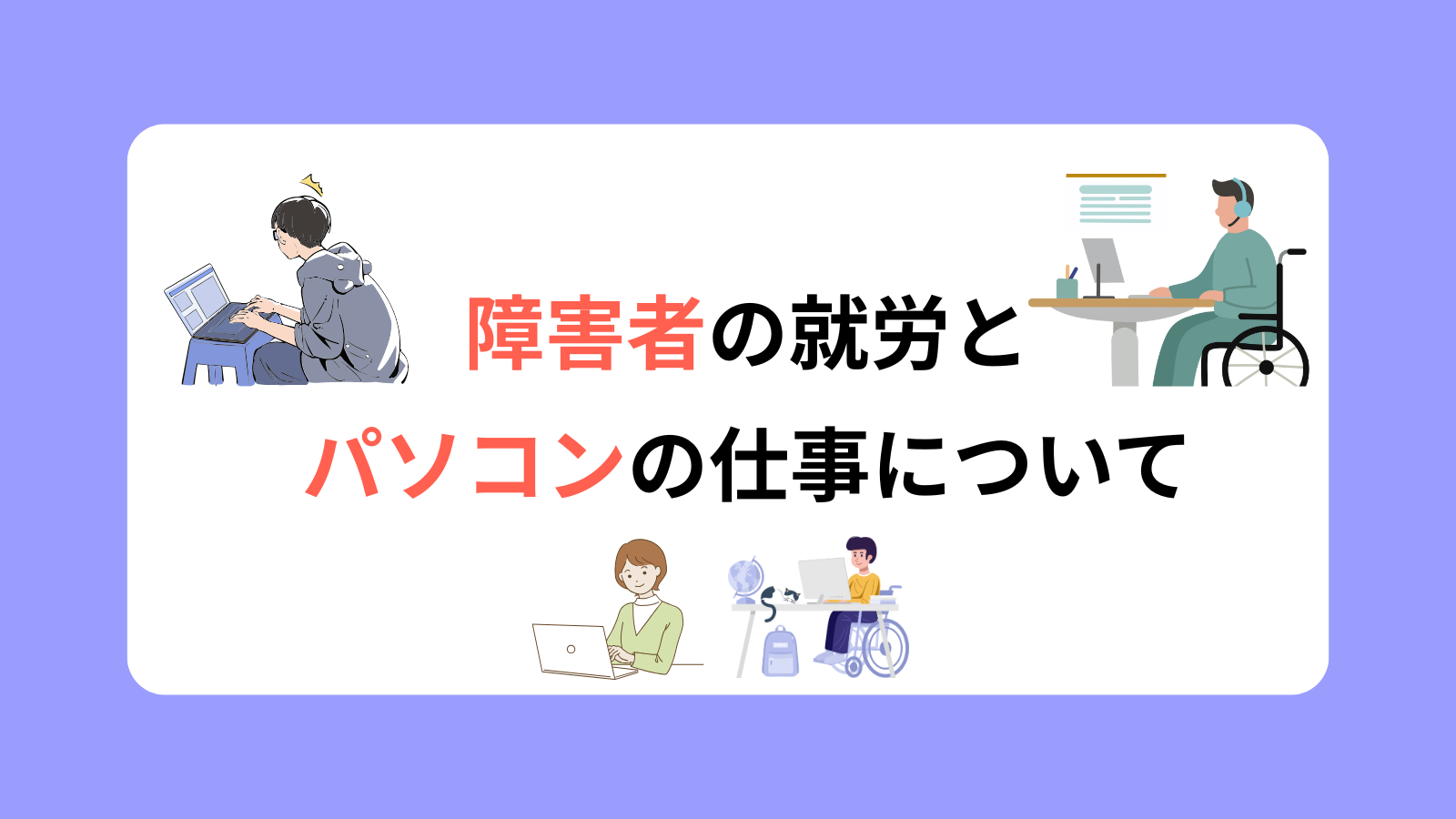 障害者の就労と
パソコンの仕事について